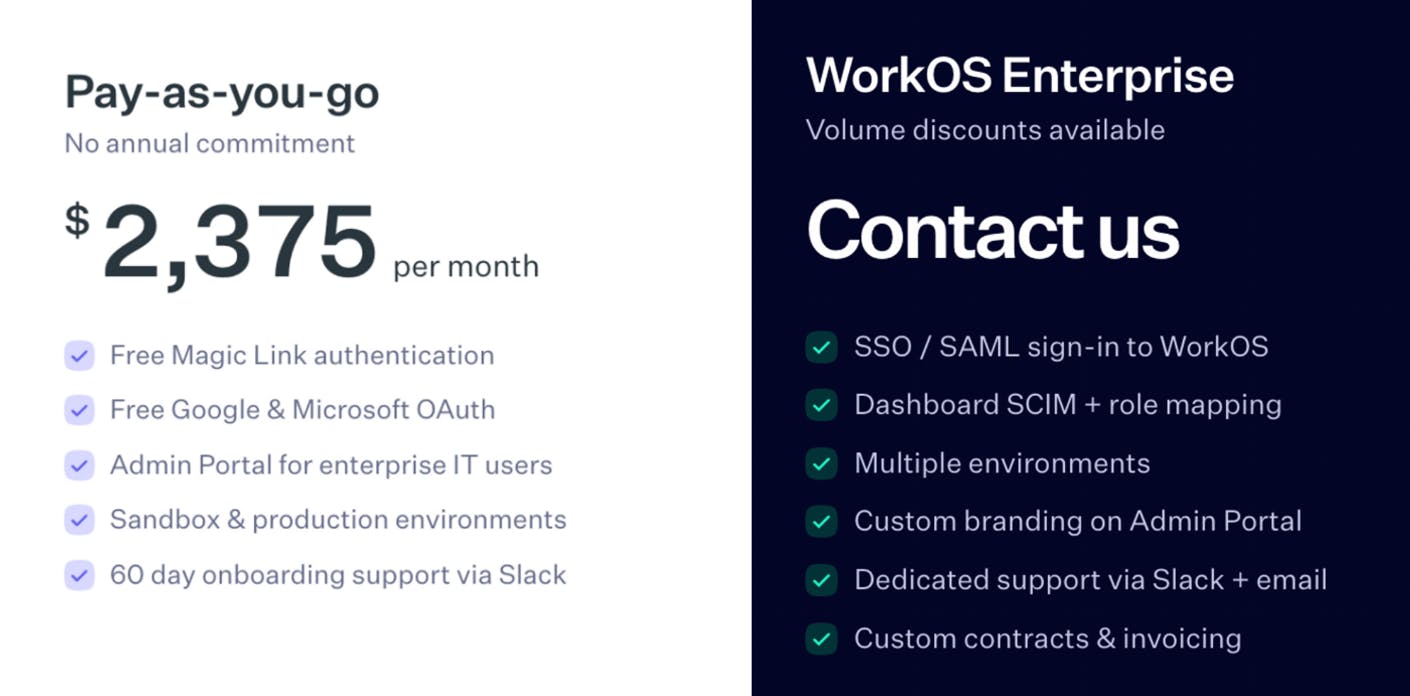 Pay-as-you-go
No annual commitment

$ 2,375 per month

Free Magic Link authentication
Free Google & Microsoft OAuth
Admin Portal for enterprise IT users
Sandbox & production environments
60 day onboarding support via Slack

WorkOS Enterprise
Volume discounts available

Contact us

SSO / SAML sign-in to WorkOS
Dashboard SCIM + role mapping
Multiple environments
Custom branding on Admin Portal
Dedicated support via Slack + email
Custom contracts & invoicing